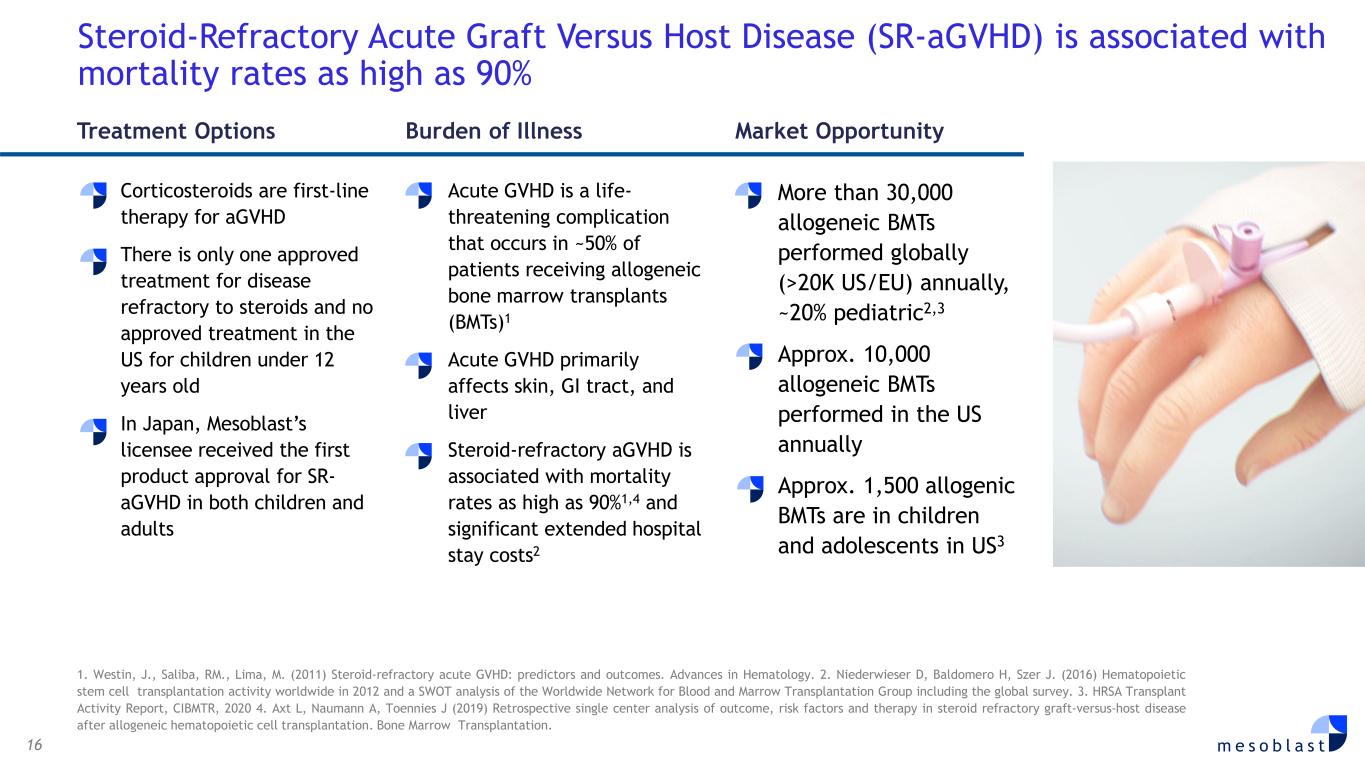 Steroid-Refractory Acute Graft Versus Host Disease (SR-aGVHD) is associated with mortality rates as high as 90%

Treatment Options

Corticosteroids are first-line therapy for aGVHD

There is only one approved treatment for disease refractory to steroids and no approved treatment in the US for children under 12 years old

In Japan, Mesoblast's licensee received the first product approval for SR-aGVHD in both children and adults

Burden of Illness

Acute GVHD is a life-threatening complication that occurs in ~50% of patients receiving allogeneic bone marrow transplants (BMTs)$^1$

Acute GVHD primarily affects skin, GI tract, and liver

Steroid-refractory aGVHD is associated with mortality rates as high as 90%$^{1,4}$ and significant extended hospital stay costs$^2$

Market Opportunity

More than 30,000 allogeneic BMTs performed globally (>20K US/EU) annually, ~20% pediatric$^{2,3}$

Approx. 10,000 allogeneic BMTs performed in the US annually

Approx. 1,500 allogenic BMTs are in children and adolescents in US$^3$

1. Westin, J., Saliba, RM., Lima, M. (2011) Steroid-refractory acute GVHD: predictors and outcomes. Advances in Hematology. 2. Niederwieser D, Baldomero H, Szer J. (2016) Hematopoietic stem cell transplantation activity worldwide in 2012 and a SWOT analysis of the Worldwide Network for Blood and Marrow Transplantation Group including the global survey. 3. HRSA Transplant Activity Report, CIBMTR, 2020 4. Axt L, Naumann A, Toennies J (2019) Retrospective single center analysis of outcome, risk factors and therapy in steroid refractory graft-versus-host disease after allogeneic hematopoietic cell transplantation. Bone Marrow Transplantation.

16

mesoblast